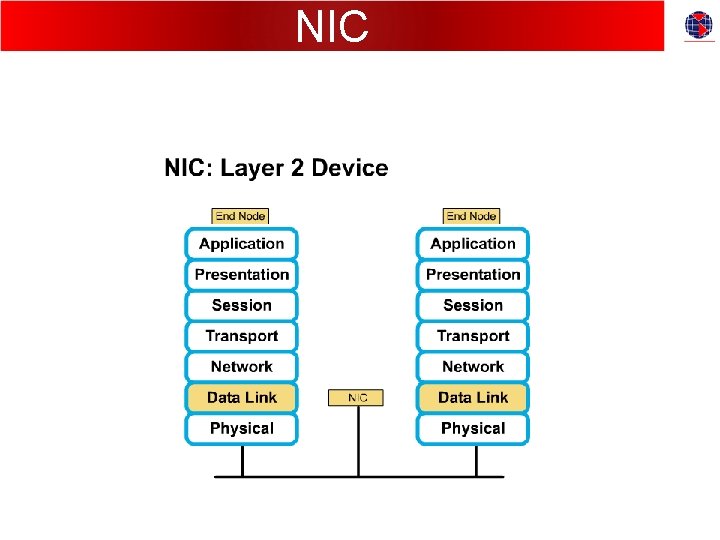 NIC

NIC: Layer 2 Device

End Node
Application
Presentation
Session
Transport
Network
Data Link
Physical

NIC

End Node
Application
Presentation
Session
Transport
Network
Data Link
Physical